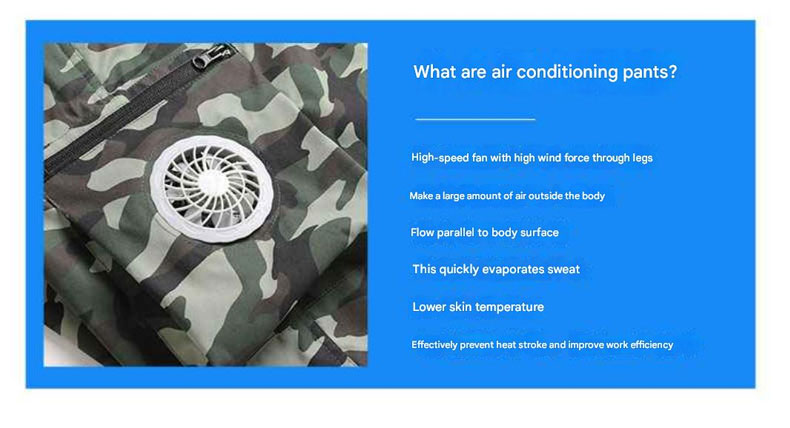 What are air conditioning pants?

High-speed fan with high wind force through legs

Make a large amount of air outside the body

Flow parallel to body surface

This quickly evaporates sweat

Lower skin temperature

Effectively prevent heat stroke and improve work efficiency